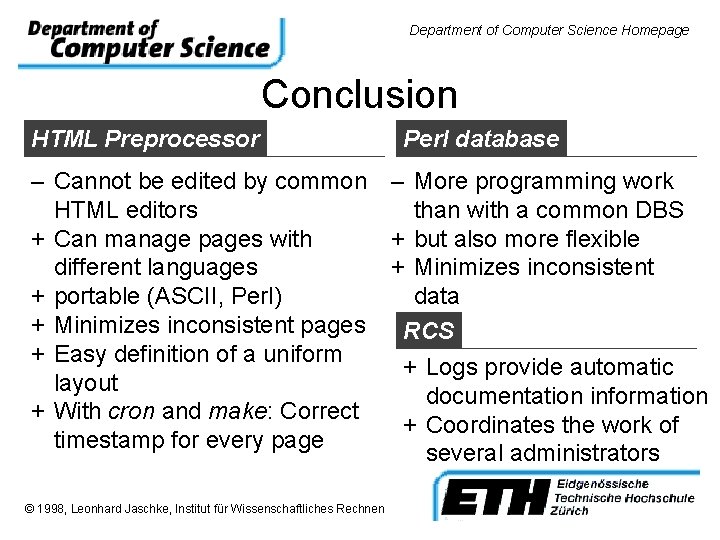 Department of Computer Science

Department of Computer Science Homepage

Conclusion

HTML Preprocessor

– Cannot be edited by common HTML editors
+ Can manage pages with different languages
+ portable (ASCII, Perl)
+ Minimizes inconsistent pages
+ Easy definition of a uniform layout
+ With cron and make: Correct timestamp for every page

Perl database

– More programming work than with a common DBS
+ but also more flexible
+ Minimizes inconsistent data

RCS

+ Logs provide automatic documentation information
+ Coordinates the work of several administrators

© 1998, Leonhard Jaschke, Institut für Wissenschaftliches Rechnen

ETH Eidgenössische Technische Hochschule Zürich